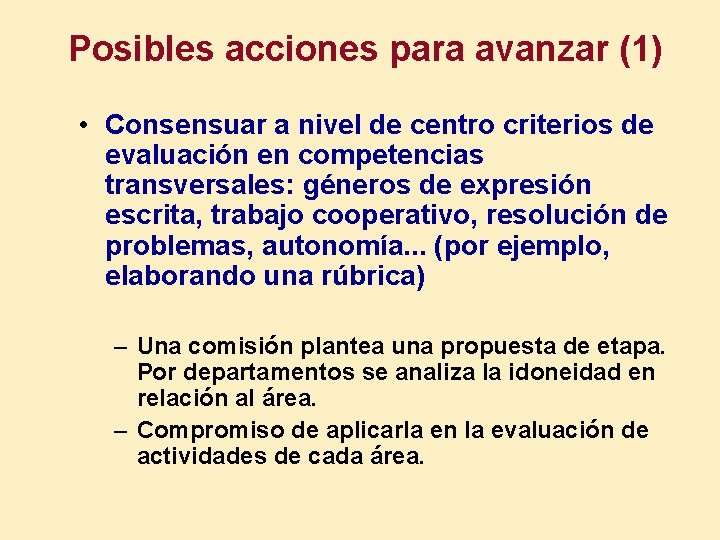 Posibles acciones para avanzar (1)

• Consensuar a nivel de centro criterios de evaluación en competencias transversales: géneros de expresión escrita, trabajo cooperativo, resolución de problemas, autonomía... (por ejemplo, elaborando una rúbrica)

– Una comisión plantea una propuesta de etapa. Por departamentos se analiza la idoneidad en relación al área.
– Compromiso de aplicarla en la evaluación de actividades de cada área.